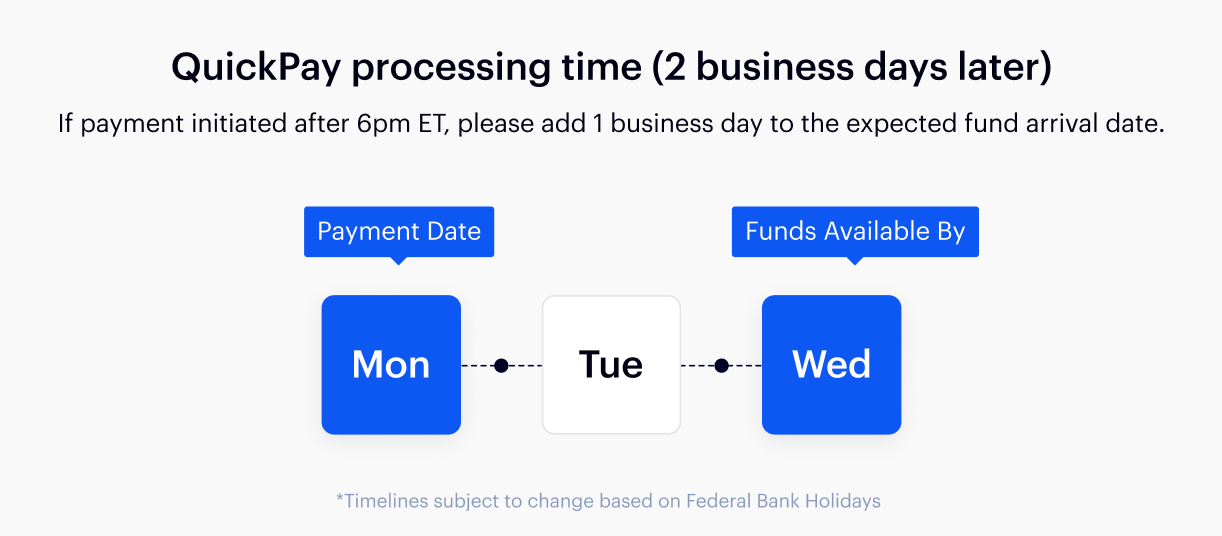 QuickPay processing time (2 business days later)

If payment initiated after 6pm ET, please add 1 business day to the expected fund arrival date.

Payment Date

Funds Available By

Mon

Tue

Wed

*Timelines subject to change based on Federal Bank Holidays